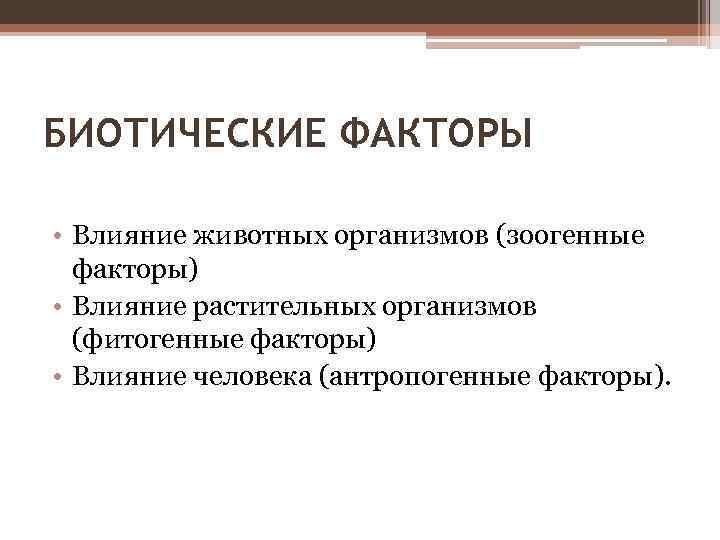 БИОТИЧЕСКИЕ ФАКТОРЫ

• Влияние животных организмов (зоогенные факторы)
• Влияние растительных организмов (фитогенные факторы)
• Влияние человека (антропогенные факторы).